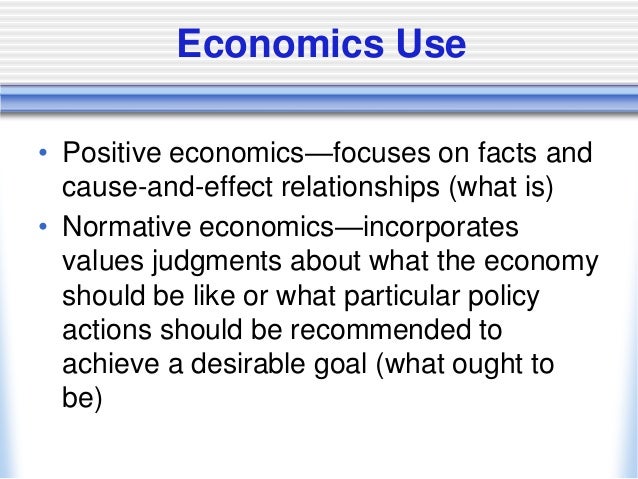 Economics Use

• Positive economics—focuses on facts and cause-and-effect relationships (what is)
• Normative economics—incorporates values judgments about what the economy should be like or what particular policy actions should be recommended to achieve a desirable goal (what ought to be)